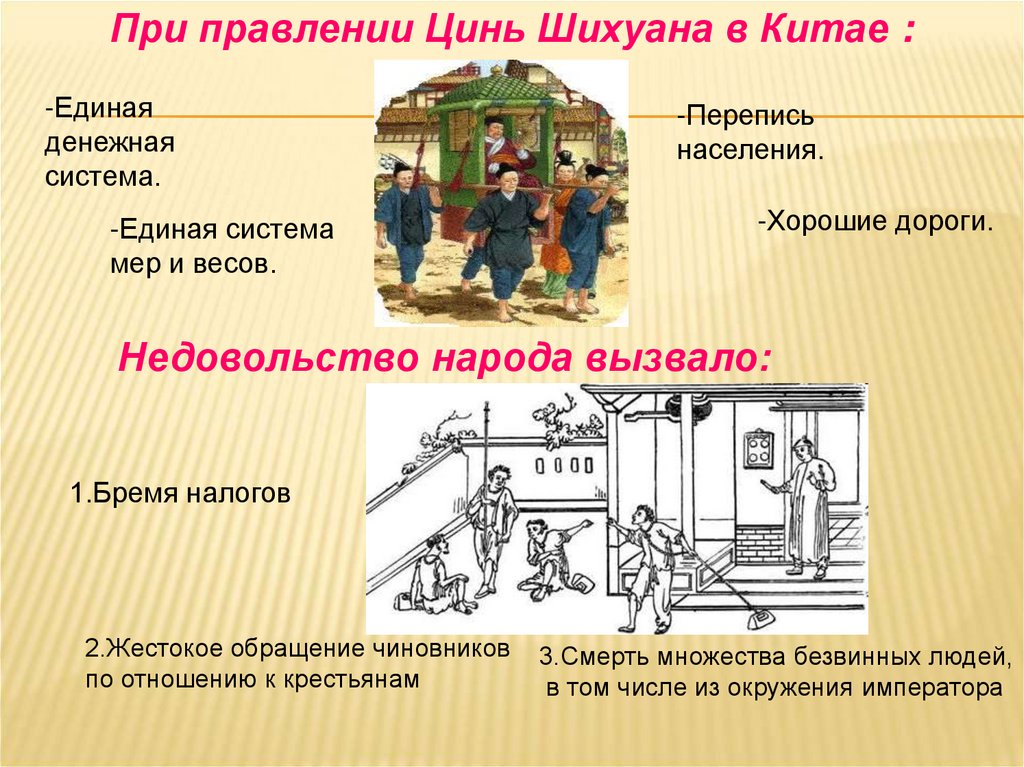 При правлении Цинь Шихуана в Китае :

-Единая денежная система.

-Единая система мер и весов.

-Перепись населения.

-Хорошие дороги.

Недовольство народа вызвало:

1.Бремя налогов

2.Жестокое обращение чиновников по отношению к крестьянам

3.Смерть множества безвинных людей, в том числе из окружения императора